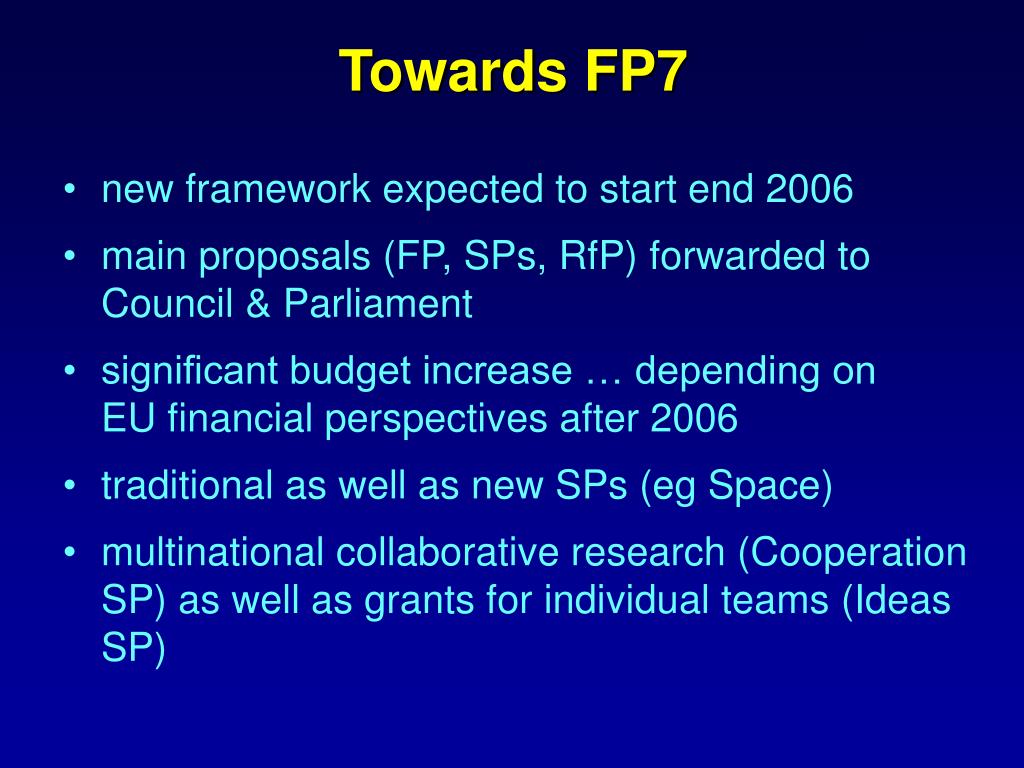 Towards FP7

• new framework expected to start end 2006
• main proposals (FP, SPs, RfP) forwarded to Council & Parliament
• significant budget increase … depending on EU financial perspectives after 2006
• traditional as well as new SPs (eg Space)
• multinational collaborative research (Cooperation SP) as well as grants for individual teams (Ideas SP)